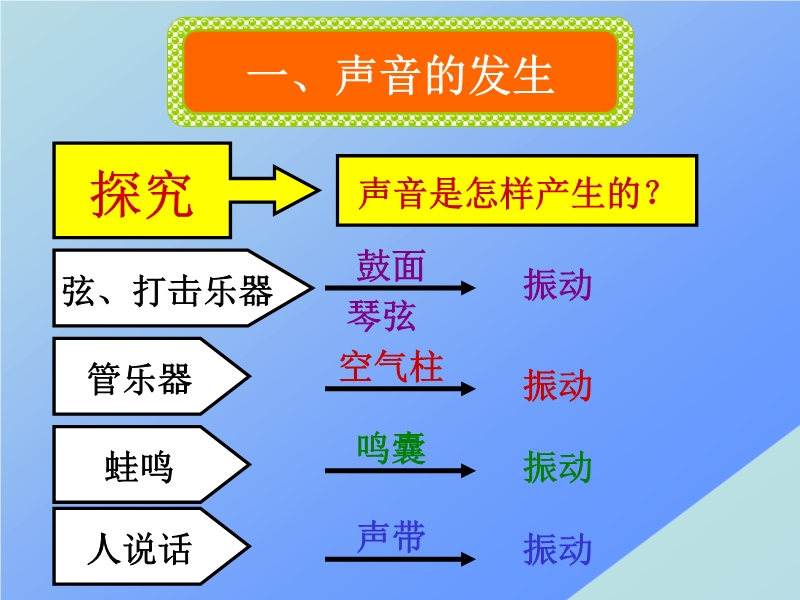 一、声音的发生

探究

声音是怎样产生的？

弦、打击乐器

鼓面

琴弦

振动

管乐器

空气柱

振动

蛙鸣

鸣囊

振动

人说话

声带

振动